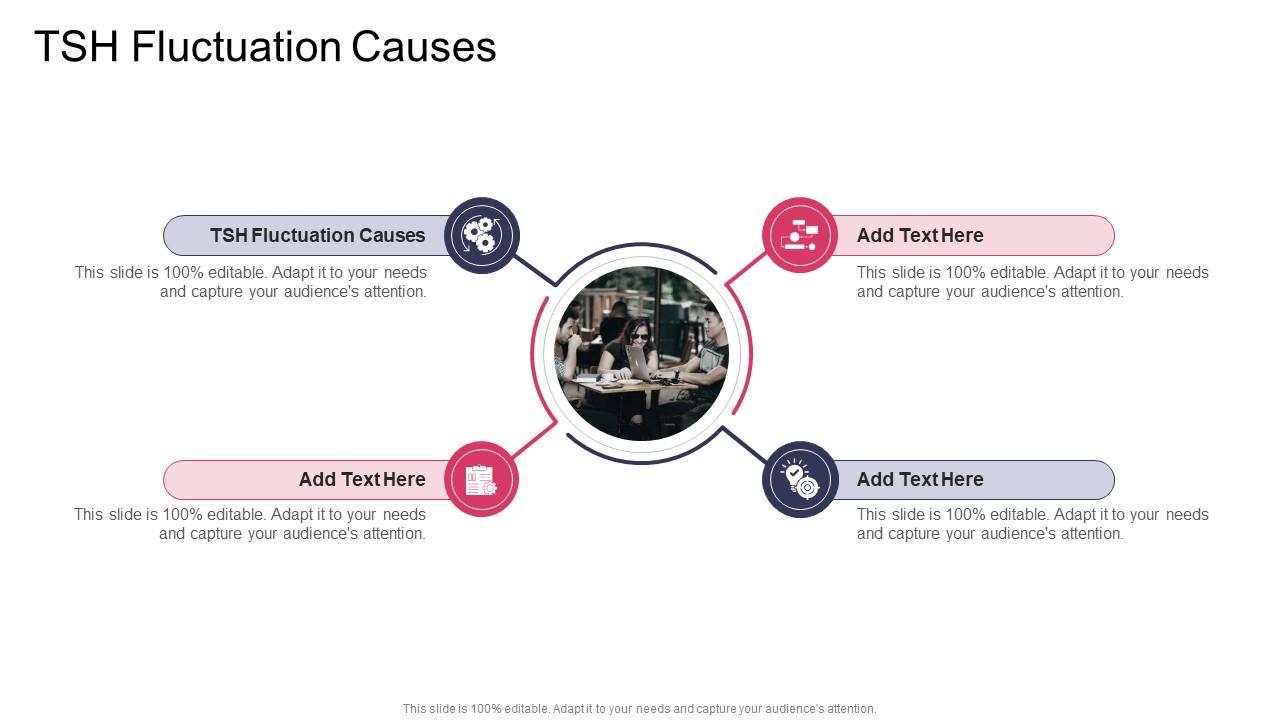 TSH Fluctuation Causes

TSH Fluctuation Causes

This slide is 100% editable. Adapt it to your needs and capture your audience's attention.

Add Text Here

This slide is 100% editable. Adapt it to your needs and capture your audience's attention.

Add Text Here

This slide is 100% editable. Adapt it to your needs and capture your audience's attention.

Add Text Here

This slide is 100% editable. Adapt it to your needs and capture your audience's attention.

This slide is 100% editable. Adapt it to your needs and capture your audience's attention.